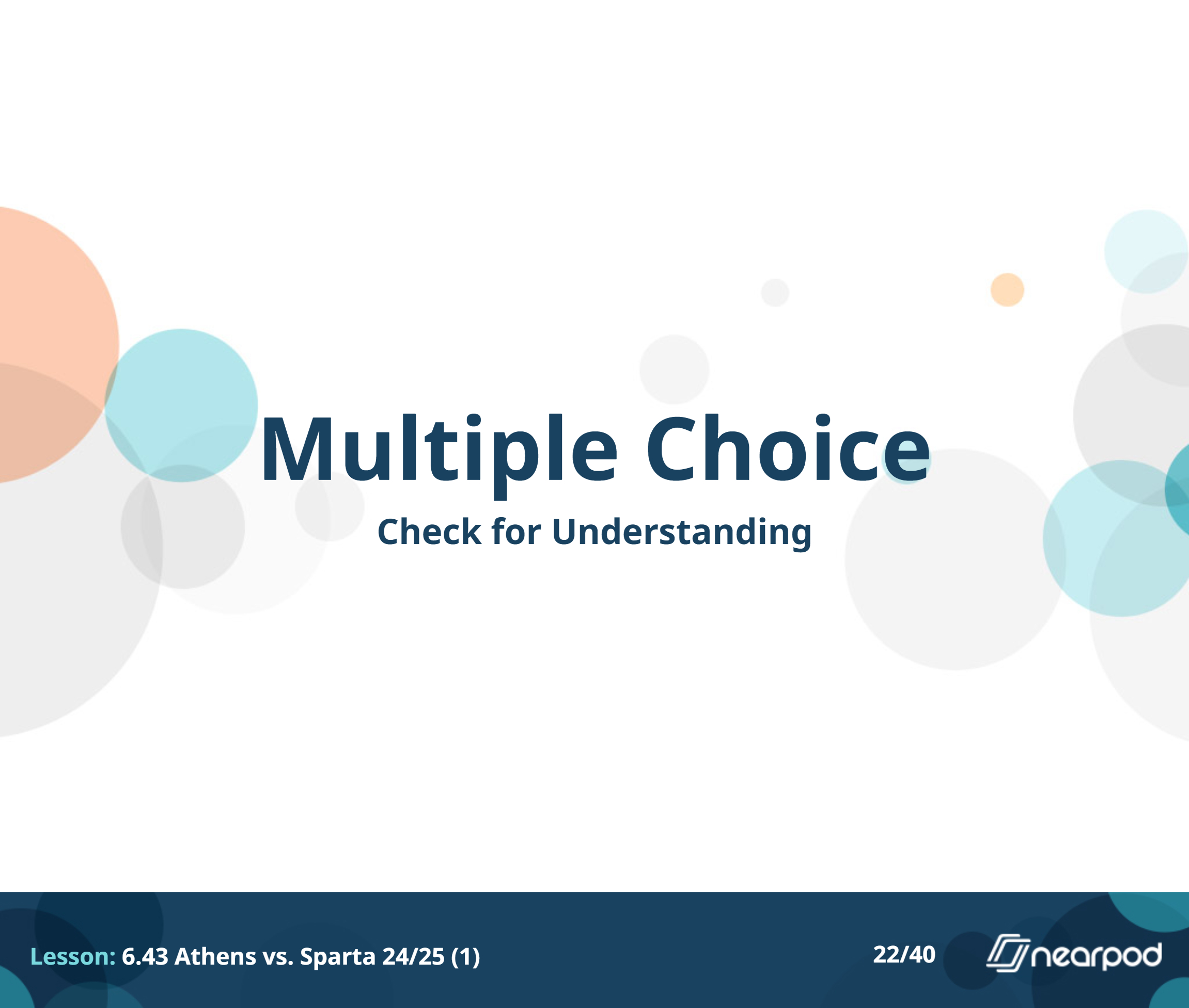 Multiple Choice

Check for Understanding

Lesson: 6.43 Athens vs. Sparta 24/25 (1)

22/40

nearpod